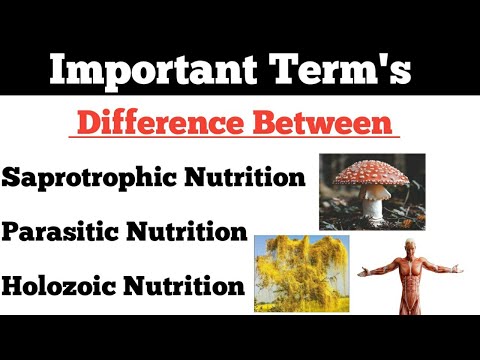 Important Term's

Difference Between

Saprotrophic Nutrition

Parasitic Nutrition

Holozoic Nutrition